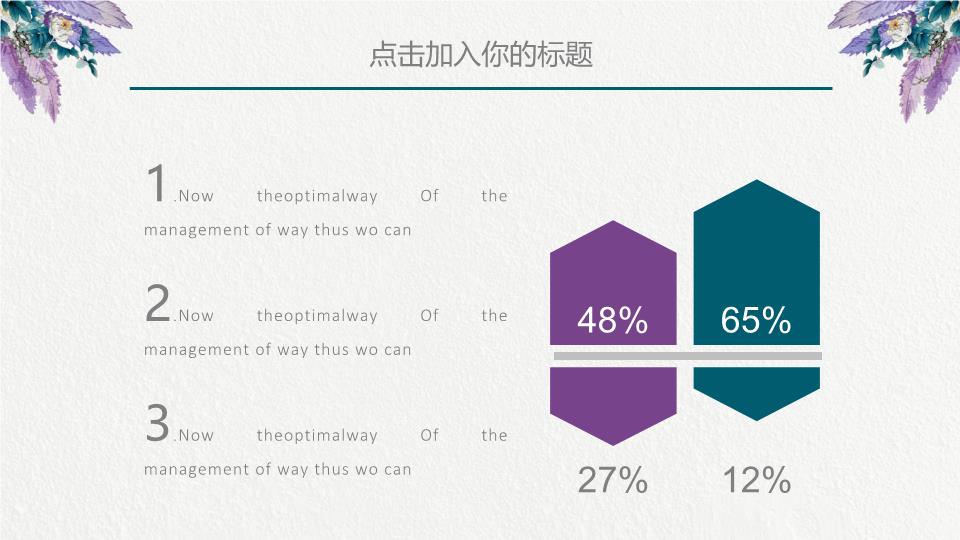 点击加入你的标题

1.Now theoptimalway Of the management of way thus wo can

2.Now theoptimalway Of the management of way thus wo can

3.Now theoptimalway Of the management of way thus wo can

48%

65%

27%

12%